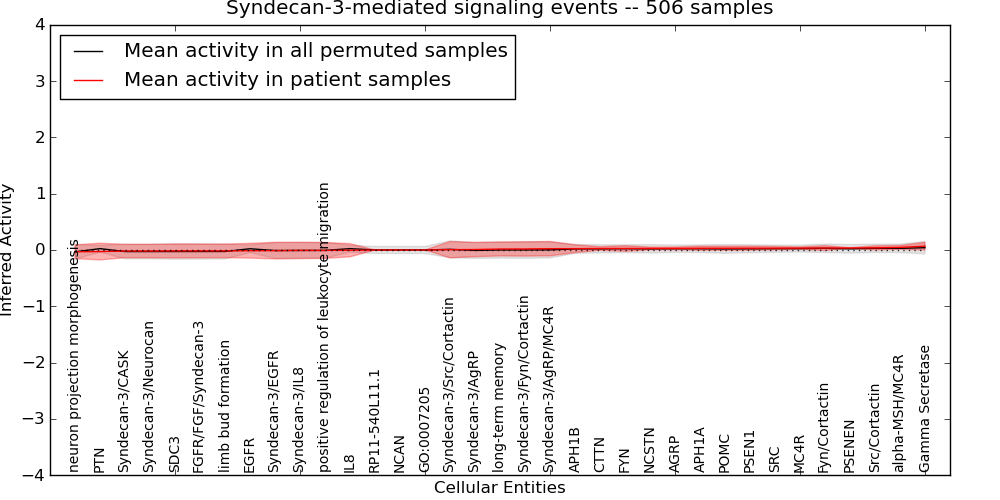 Syndecan-3-mediated signaling events -- 506 samples

Mean activity in all permuted samples
Mean activity in patient samples

Inferred Activity

4
3
2
1
0
−1
−2
−3
−4

neuron projection morphogenesis
PTN
Syndecan-3/CASK
Syndecan-3/Neurocan
SDC3
FGFR/FGF/Syndecan-3
limb bud formation
EGFR
Syndecan-3/EGFR
Syndecan-3/IL8
positive regulation of leukocyte migration
IL8
RP11-540L11.1
NCAN
GO:0007205
Syndecan-3/Src/Cortactin
Syndecan-3/AgRP
long-term memory
Syndecan-3/Fyn/Cortactin
Syndecan-3/AgRP/MC4R
APH1B
CTTN
FYN
NCSTN
AGRP
APH1A
POMC
PSEN1
SRC
MC4R
Fyn/Cortactin
PSENEN
Src/Cortactin
alpha-MSH/MC4R
Gamma Secretase

Cellular Entities